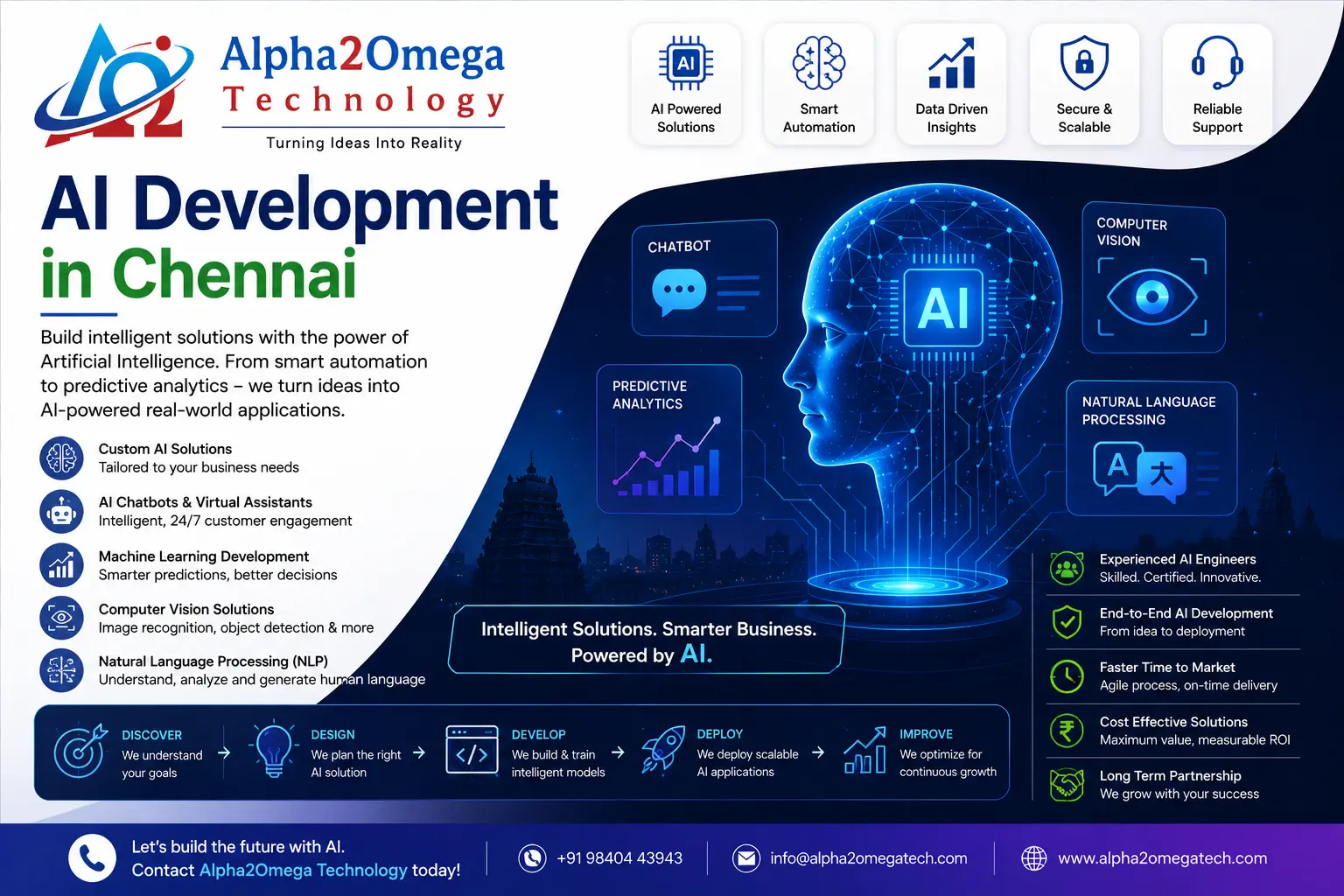 Alpha2Omega
Technology
Turning Ideas Into Reality

AI Powered Solutions
Smart Automation
Data Driven Insights
Secure & Scalable
Reliable Support

AI Development in Chennai

Build intelligent solutions with the power of Artificial Intelligence. From smart automation to predictive analytics – we turn ideas into AI-powered real-world applications.

Custom AI Solutions
Tailored to your business needs

AI Chatbots & Virtual Assistants
Intelligent, 24/7 customer engagement

Machine Learning Development
Smarter predictions, better decisions

Computer Vision Solutions
Image recognition, object detection & more

Natural Language Processing (NLP)
Understand, analyze and generate human language

CHATBOT

AI

COMPUTER VISION

PREDICTIVE ANALYTICS

NATURAL LANGUAGE PROCESSING

A 大

Intelligent Solutions. Smarter Business.
Powered by AI.

Experienced AI Engineers
Skilled. Certified. Innovative.

End-to-End AI Development
From idea to deployment

Faster Time to Market
Agile process, on-time delivery

Cost Effective Solutions
Maximum value, measurable ROI

Long Term Partnership
We grow with your success

DISCOVER
We understand your goals

DESIGN
We plan the right AI solution

DEVELOP
We build & train intelligent models

DEPLOY
We deploy scalable AI applications

IMPROVE
We optimize for continuous growth

Let's build the future with AI.
Contact Alpha2Omega Technology today!

+91 98404 43943

info@alpha2omegatech.com

www.alpha2omegatech.com